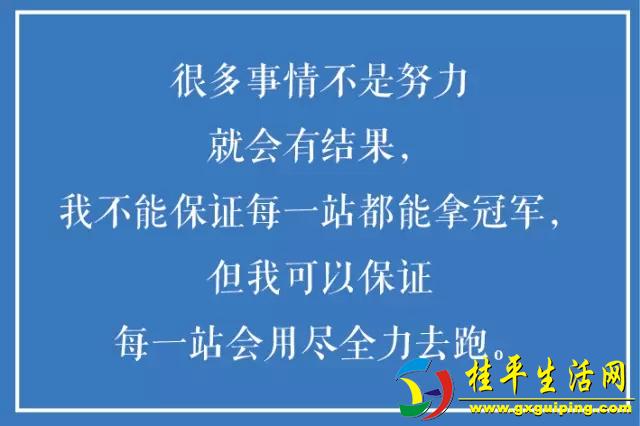 很多事情不是努力
就会有结果,
我不能保证每一站都能拿冠军,
但我可以保证
每一站会用尽全力去跑。

桂平生活网
www.gxguiping.com